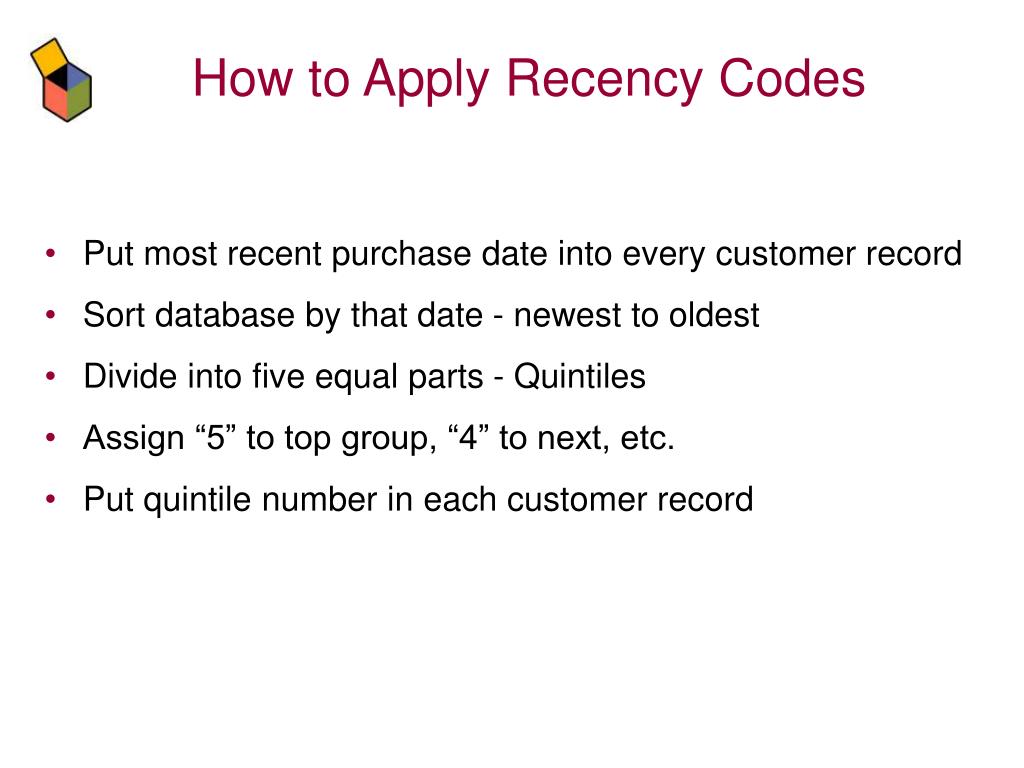 How to Apply Recency Codes

• Put most recent purchase date into every customer record
• Sort database by that date - newest to oldest
• Divide into five equal parts - Quintiles
• Assign “5” to top group, “4” to next, etc.
• Put quintile number in each customer record